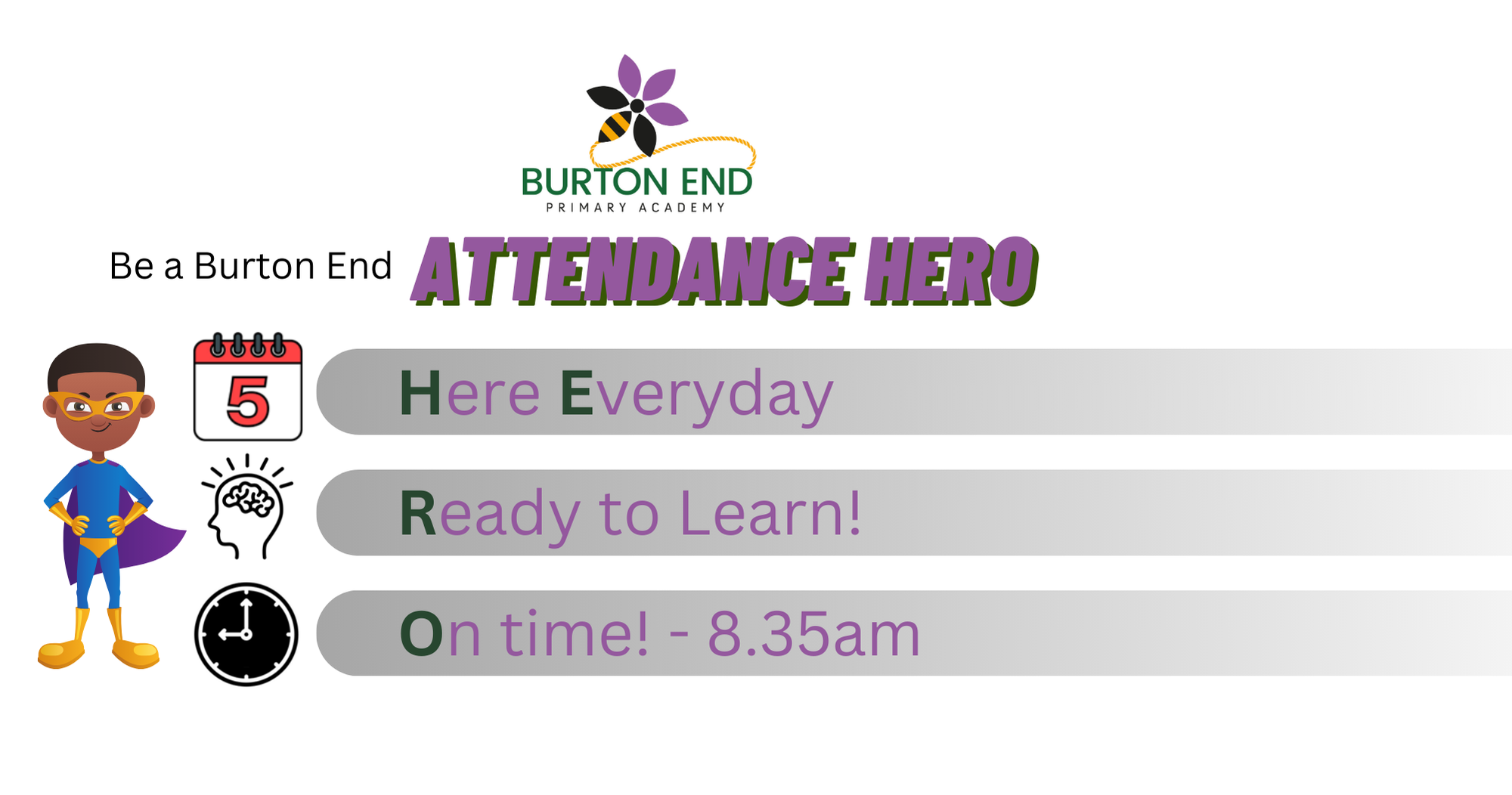 BURTON END
PRIMARY ACADEMY

Be a Burton End ATTENDANCE HERO

5

Here Everyday

Ready to Learn!

On time! - 8.35am